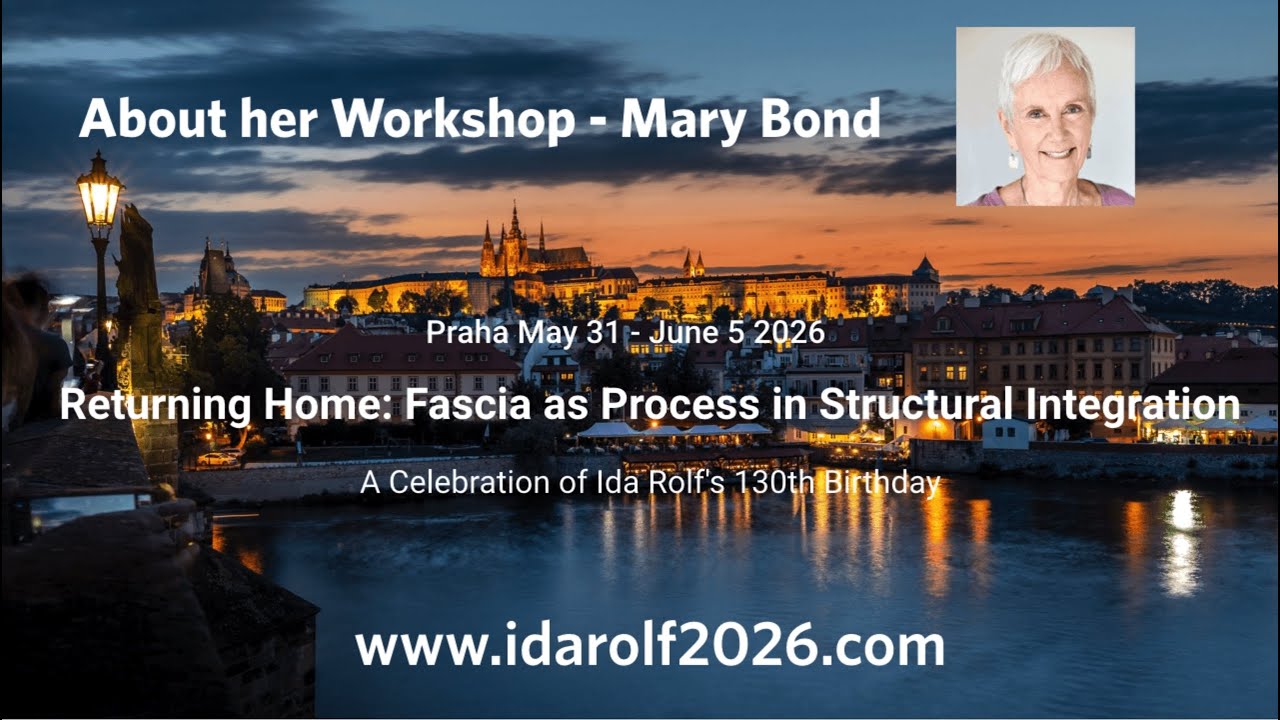 About her Workshop - Mary Bond

Praha May 31 - June 5 2026

Returning Home: Fascia as Process in Structural Integration

A Celebration of Ida Rolf's 130th Birthday

www.idarolf2026.com